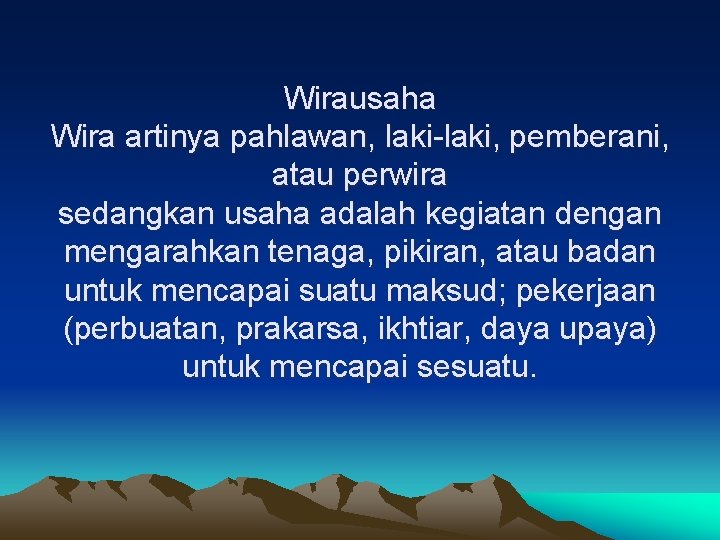 Wirausaha

Wira artinya pahlawan, laki-laki, pemberani, atau perwira

sedangkan usaha adalah kegiatan dengan mengarahkan tenaga, pikiran, atau badan untuk mencapai suatu maksud; pekerjaan (perbuatan, prakarsa, ikhtiar, daya upaya) untuk mencapai sesuatu.